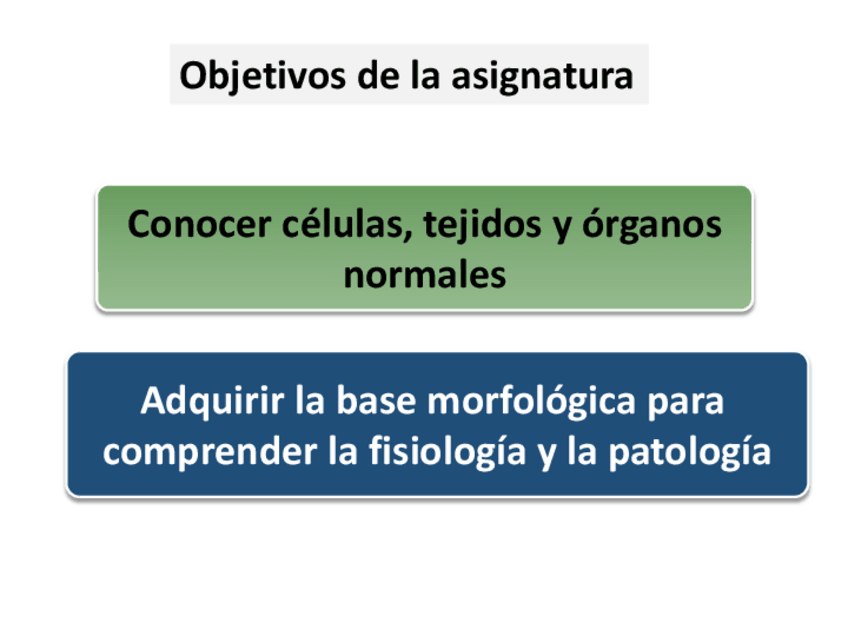 Objetivos de la asignatura

Conocer células, tejidos y órganos normales

Adquirir la base morfológica para comprender la fisiología y la patología